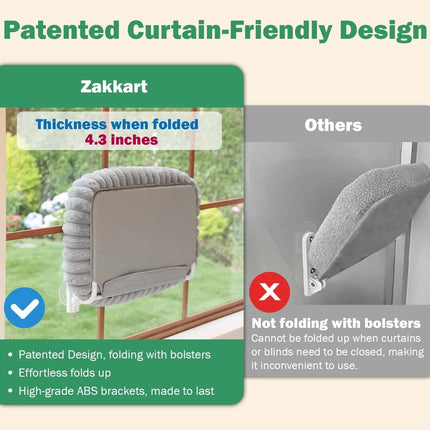 Patented Curtain-Friendly Design

Zakkart

Thickness when folded
4.3 inches

• Patented Design, folding with bolsters
• Effortless folds up
• High-grade ABS brackets, made to last

Others

Not folding with bolsters
Cannot be folded up when curtains or blinds need to be closed, making it inconvenient to use.